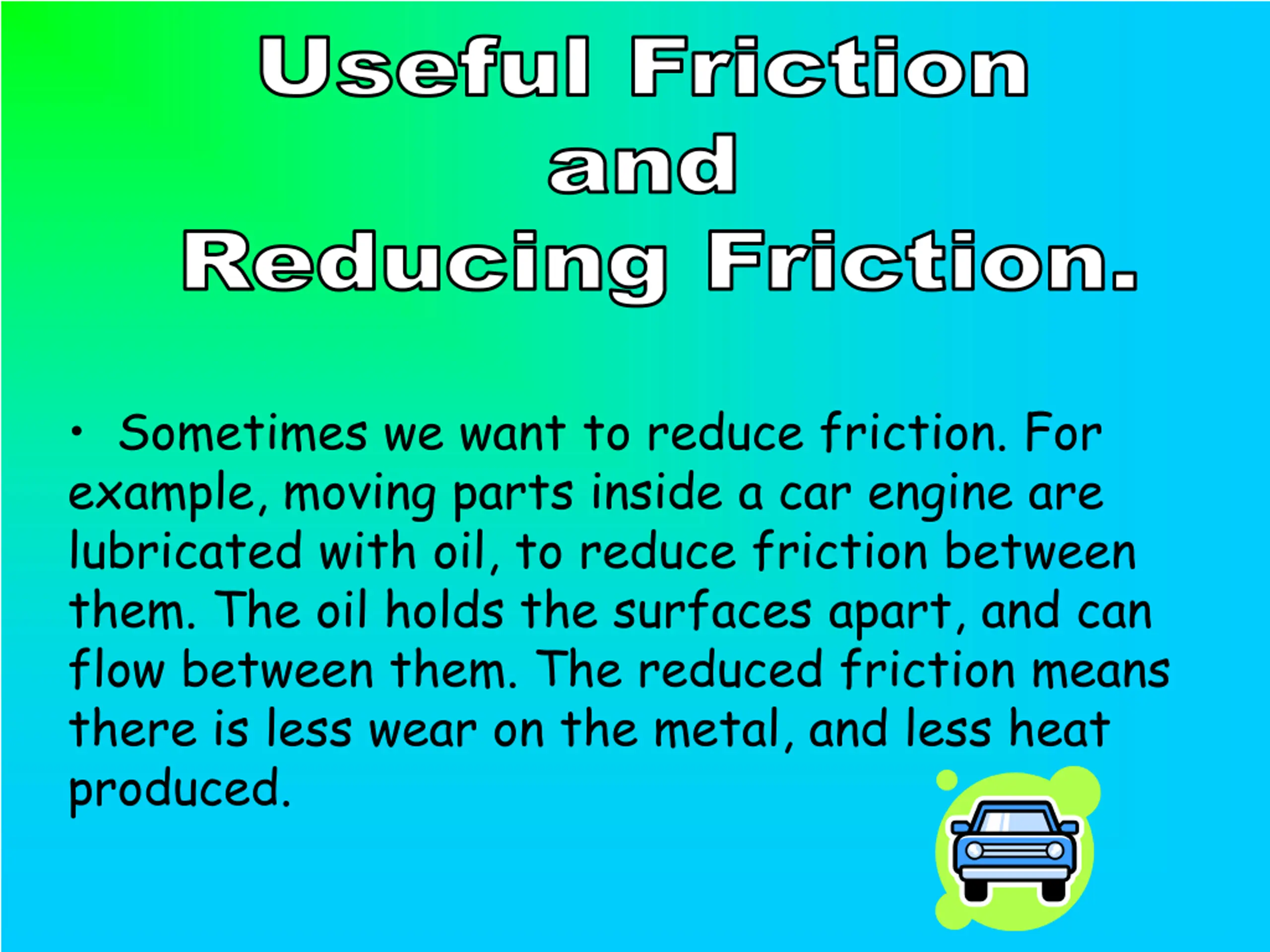 Useful Friction
and
Reducing Friction.

• Sometimes we want to reduce friction. For example, moving parts inside a car engine are lubricated with oil, to reduce friction between them. The oil holds the surfaces apart, and can flow between them. The reduced friction means there is less wear on the metal, and less heat produced.